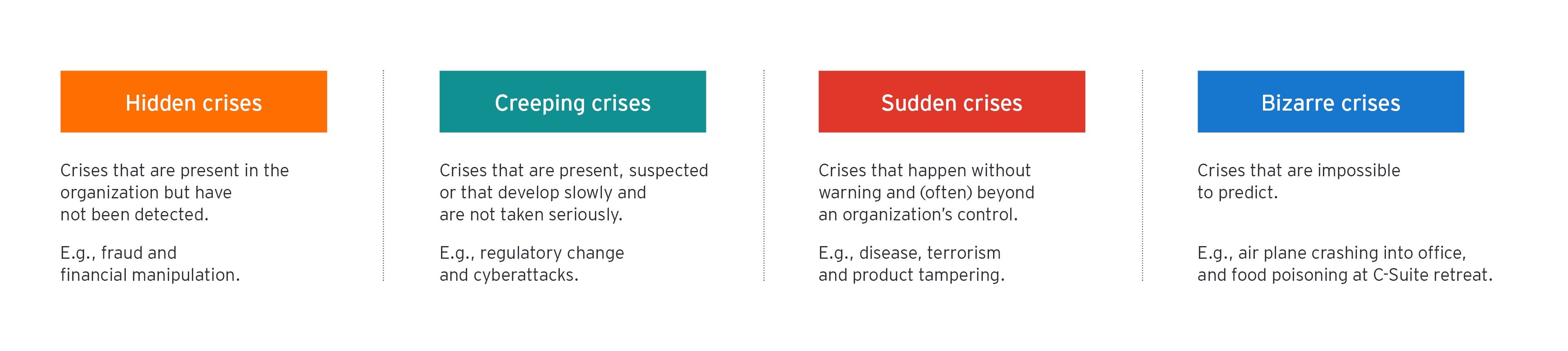 Hidden crises

Crises that are present in the organization but have not been detected.

E.g., fraud and financial manipulation.

Creeping crises

Crises that are present, suspected or that develop slowly and are not taken seriously.

E.g., regulatory change and cyberattacks.

Sudden crises

Crises that happen without warning and (often) beyond an organization's control.

E.g., disease, terrorism and product tampering.

Bizarre crises

Crises that are impossible to predict.

E.g., air plane crashing into office, and food poisoning at C-Suite retreat.